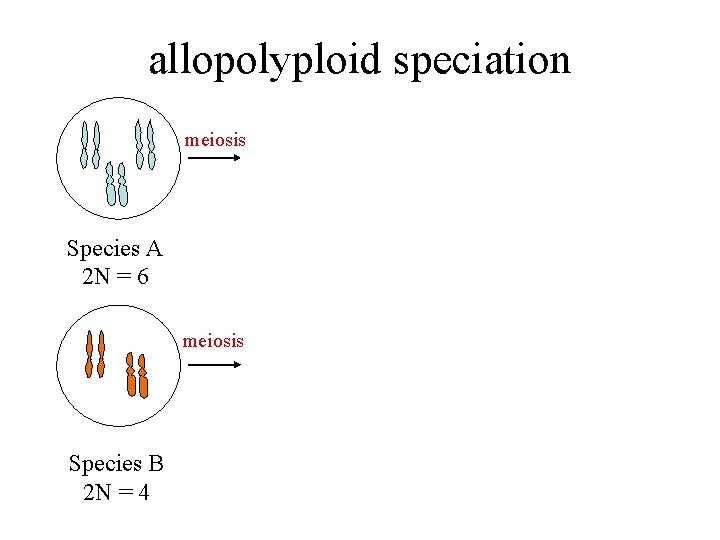 allopolyploid speciation

meiosis

Species A
2N = 6

meiosis

Species B
2N = 4